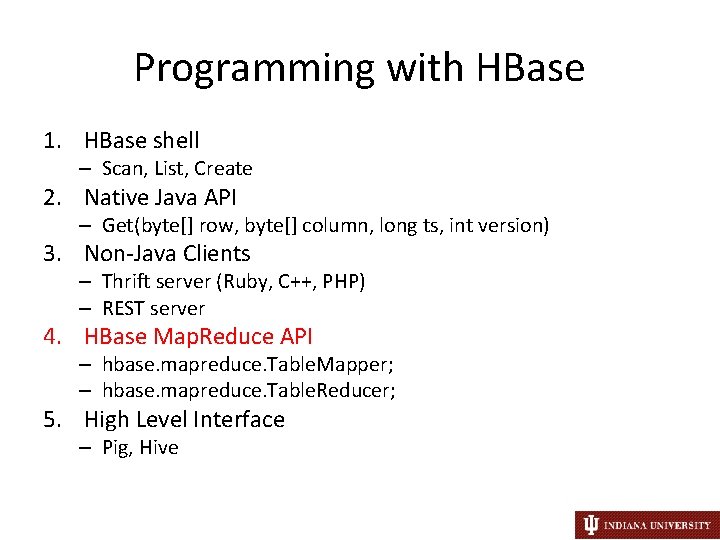 Programming with HBase

1. HBase shell
– Scan, List, Create
2. Native Java API
– Get(byte[] row, byte[] column, long ts, int version)
3. Non-Java Clients
– Thrift server (Ruby, C++, PHP)
– REST server
4. HBase MapReduce API
– hbase.mapreduce.TableMapper;
– hbase.mapreduce.TableReducer;
5. High Level Interface
– Pig, Hive

INDIANA UNIVERSITY